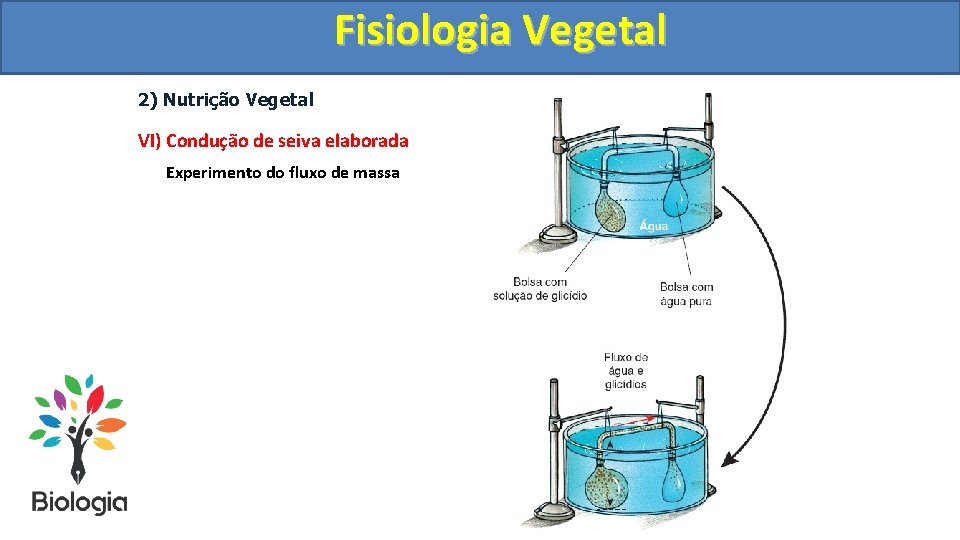 Fisiologia Vegetal

2) Nutrição Vegetal

VI) Condução de seiva elaborada

Experimento do fluxo de massa

Água

Bolsa com solução de glicídio

Bolsa com água pura

Fluxo de água e glicídios

Biologia